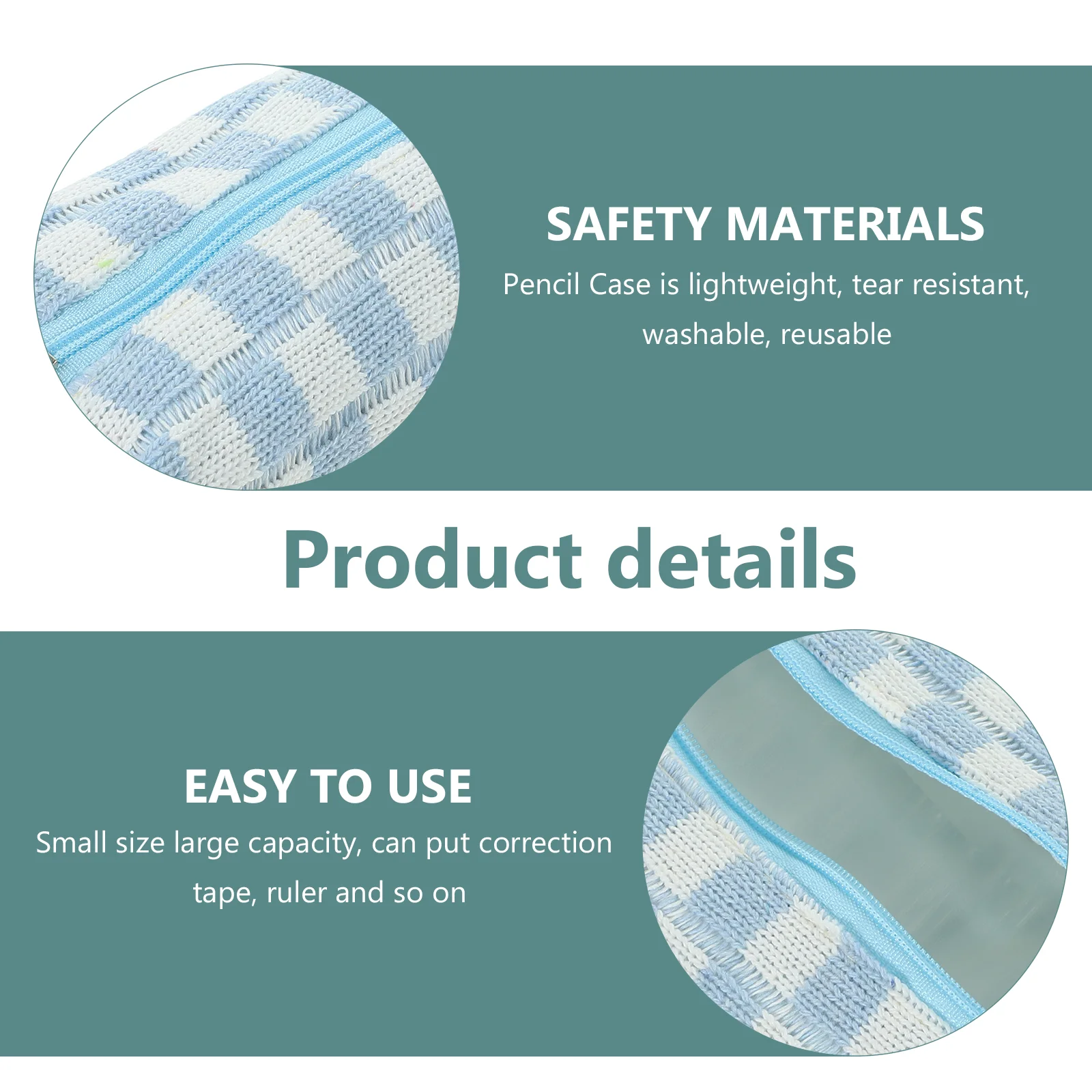 SAFETY MATERIALS
Pencil Case is lightweight, tear resistant, washable, reusable

Product details

EASY TO USE
Small size large capacity, can put correction tape, ruler and so on